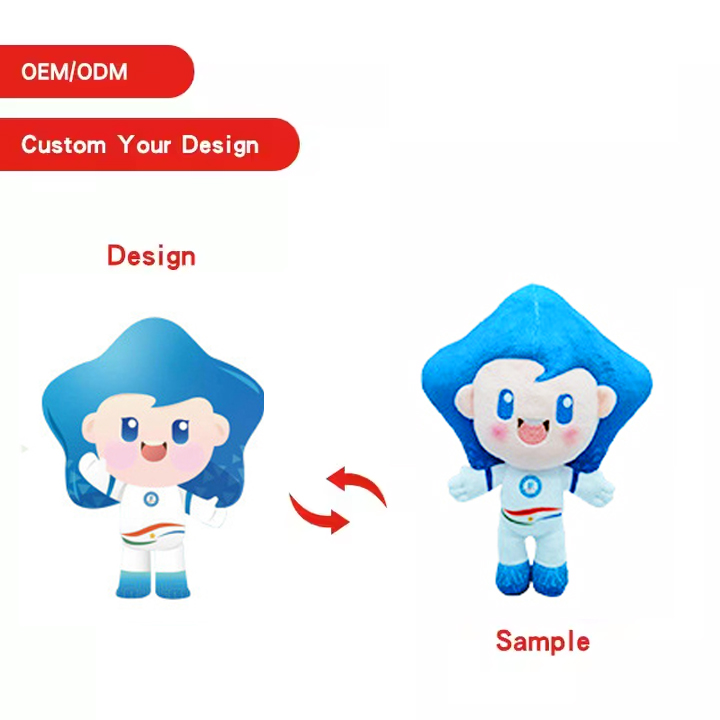 OEM/ODM

Custom Your Design

Design

Sample